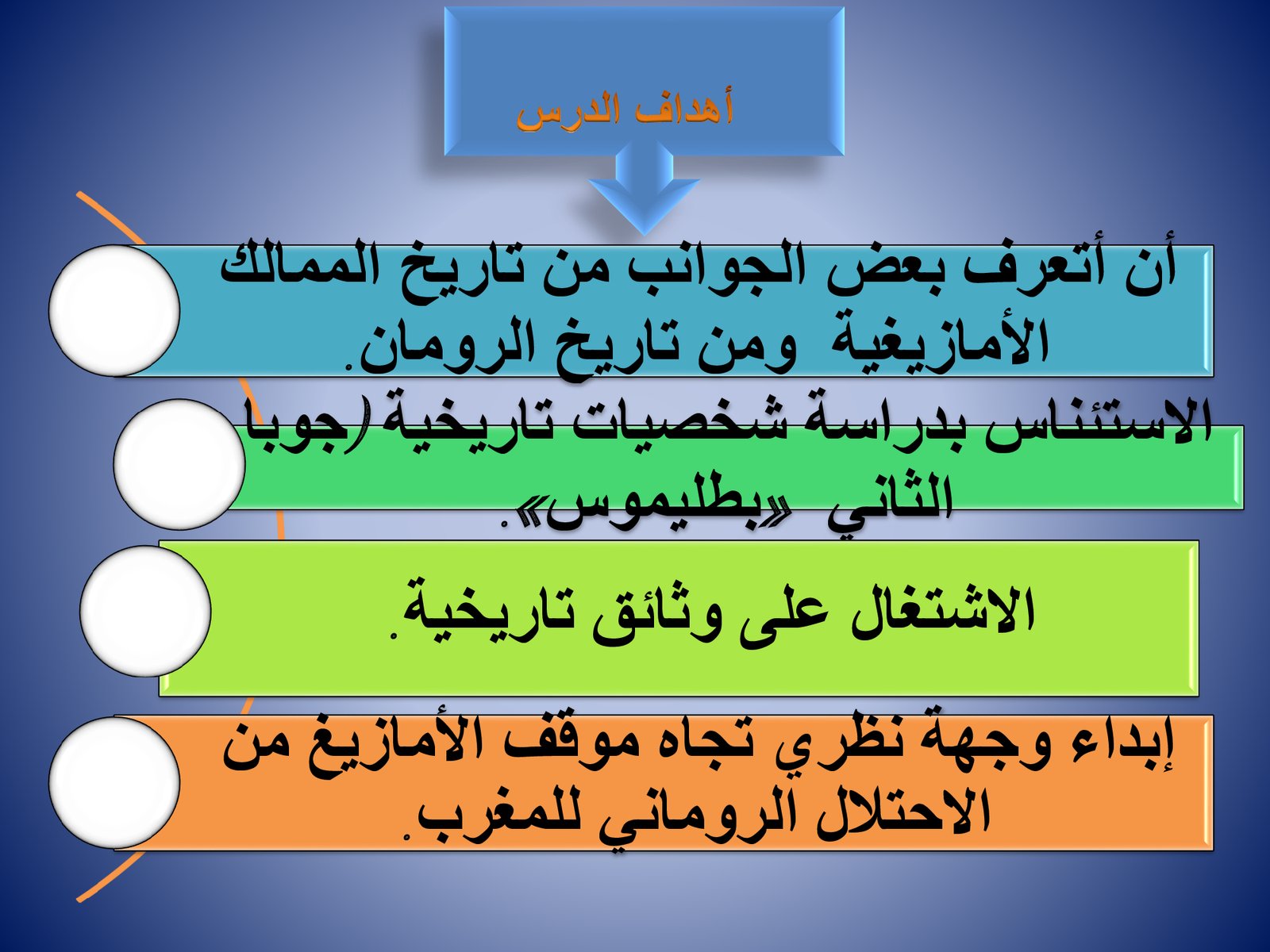 أهداف الدرس

أن أتعرف بعض الجوانب من تاريخ الممالك الأمازيغية ومن تاريخ الرومان.

الاستئناس بدراسة شخصيات تاريخية (جوبا الثاني «بطليموس».

الاشتغال على وثائق تاريخية.

إبداء وجهة نظري تجاه موقف الأمازيغ من الاحتلال الروماني للمغرب.